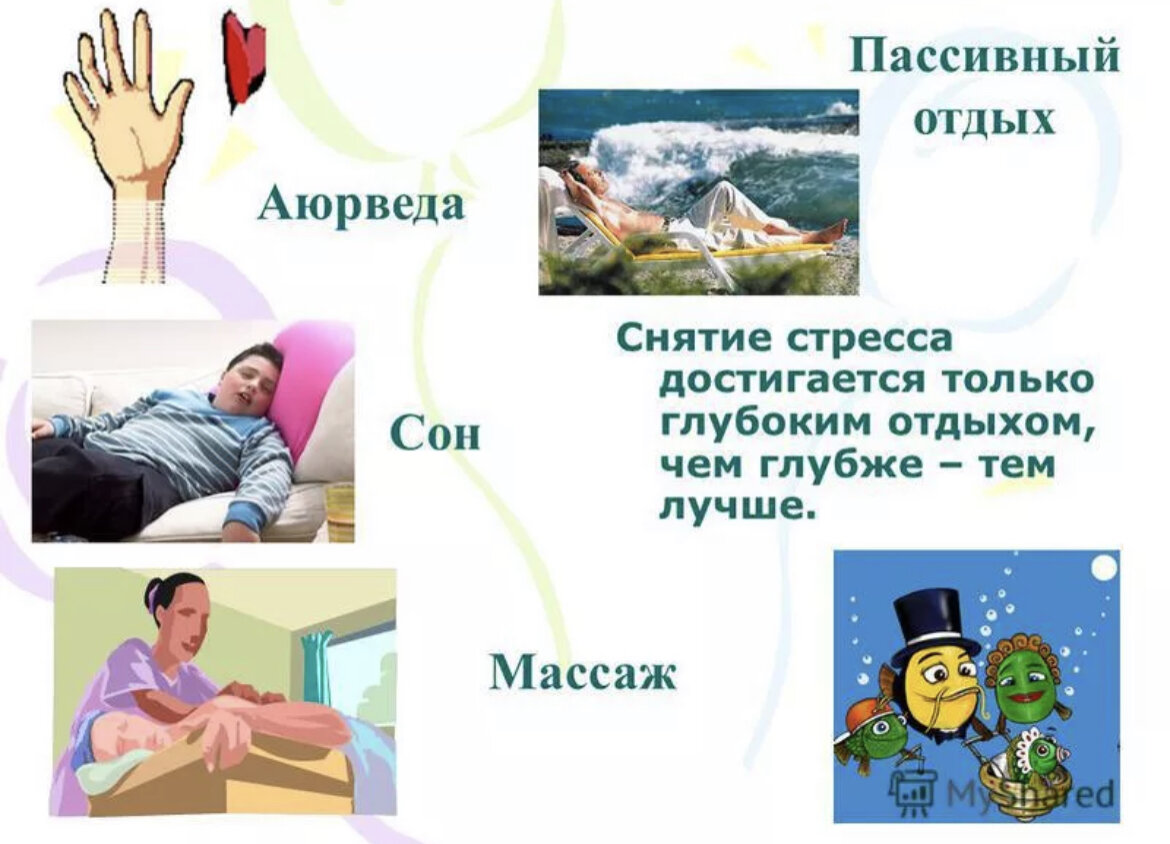 Пассивный отдых

Аюрведа

Снятие стресса достигается только глубоким отдыхом, чем глубже – тем лучше.

Сон

Массаж

MyShared